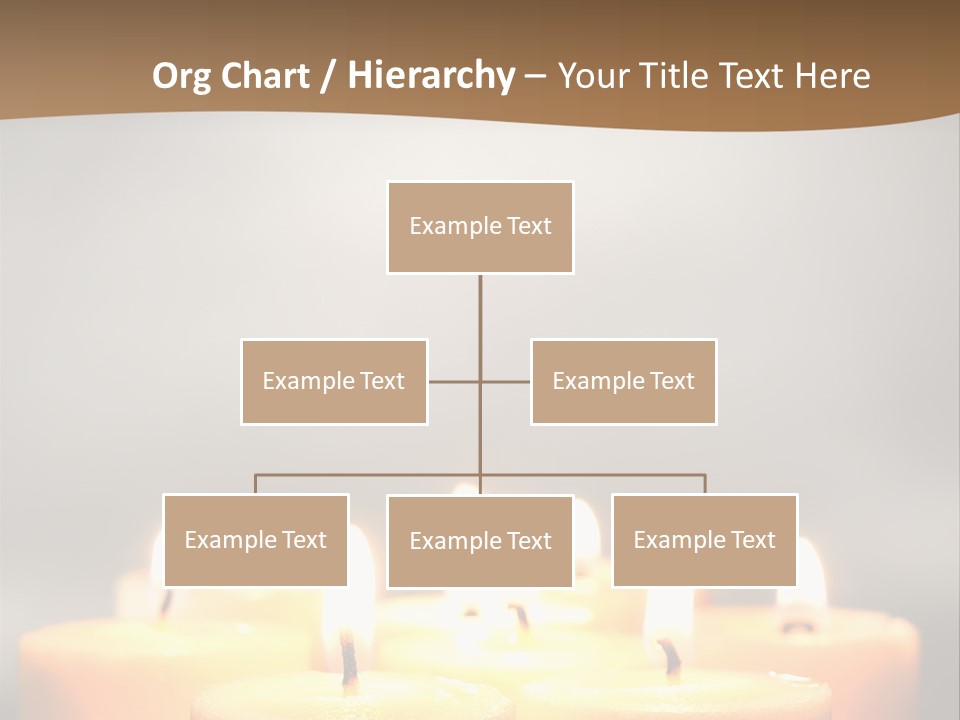 Org Chart / Hierarchy – Your Title Text Here

Example Text

Example Text

Example Text

Example Text

Example Text

Example Text